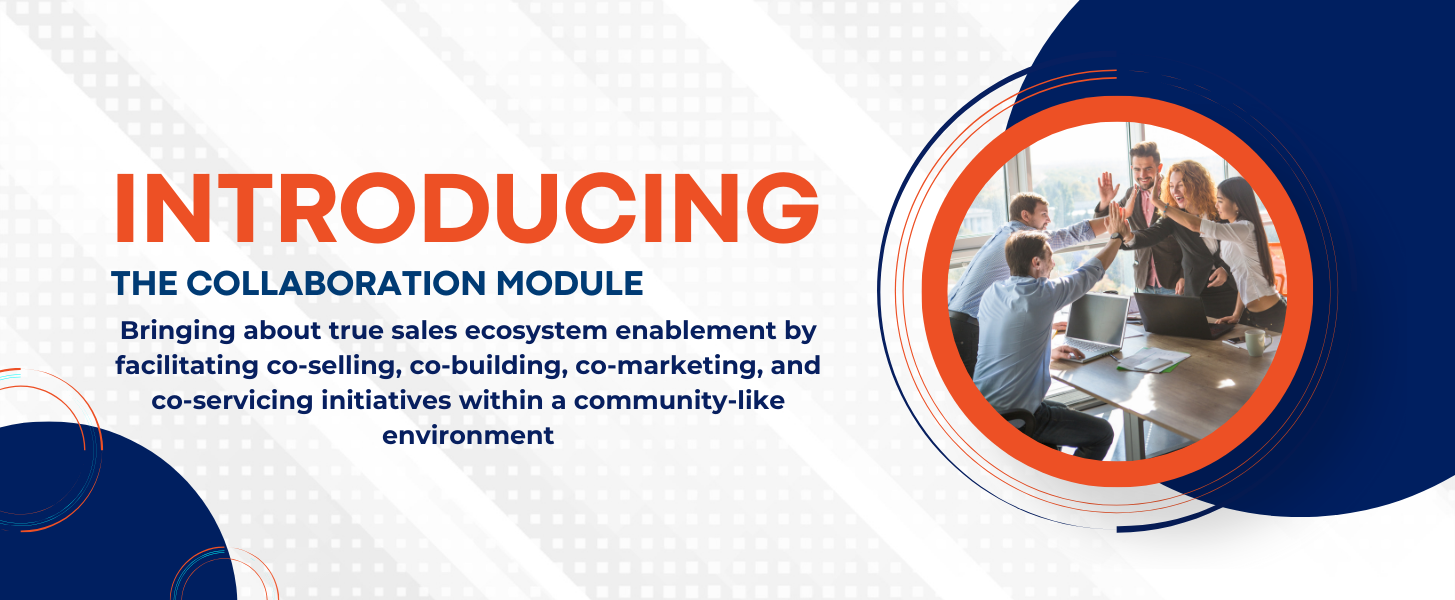 INTRODUCING

THE COLLABORATION MODULE

Bringing about true sales ecosystem enablement by facilitating co-selling, co-building, co-marketing, and co-servicing initiatives within a community-like environment